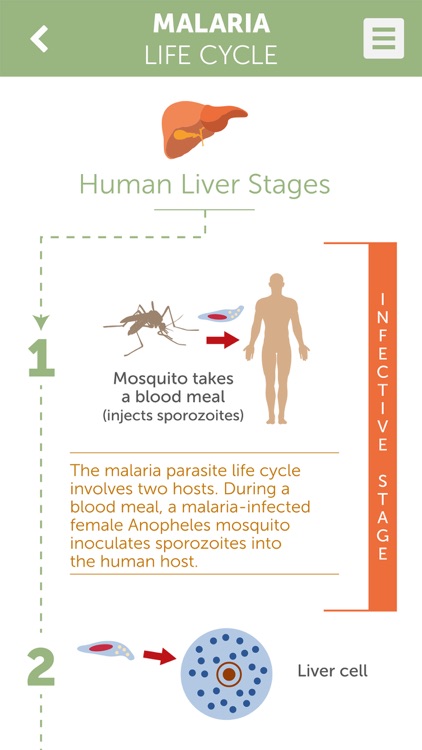 MALARIA
LIFE CYCLE

Human Liver Stages

1

Mosquito takes a blood meal
(injects sporozoites)

INFECTIVE STAGE

The malaria parasite life cycle involves two hosts. During a blood meal, a malaria-infected female Anopheles mosquito inoculates sporozoites into the human host.

2

Liver cell